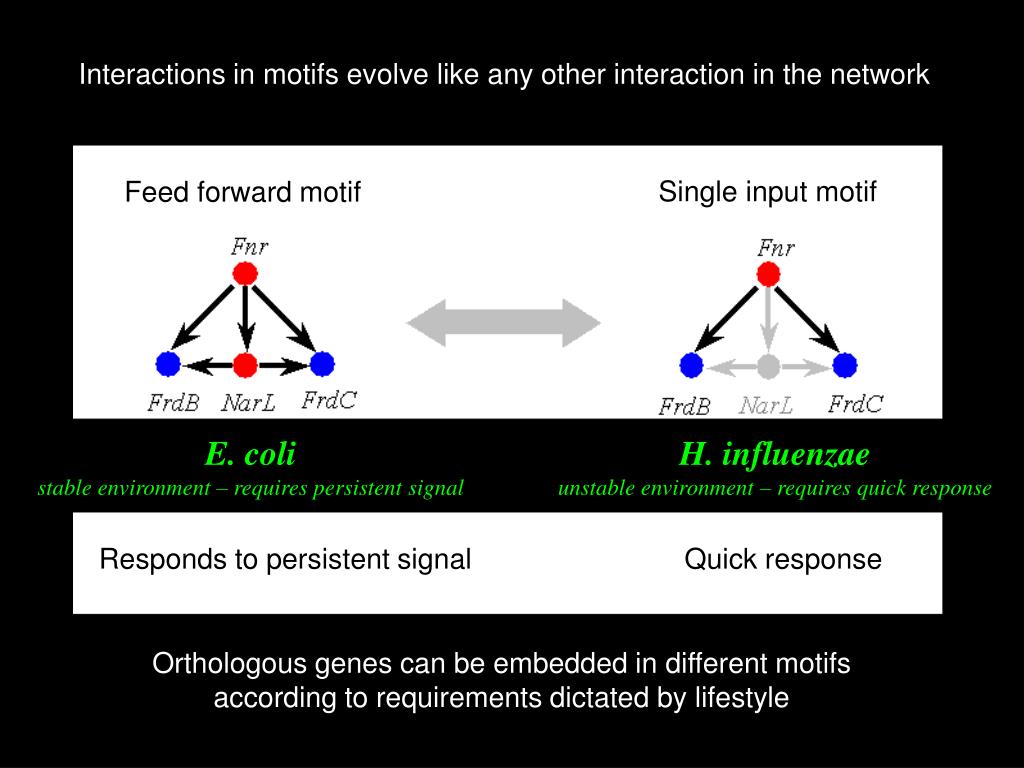 Interactions in motifs evolve like any other interaction in the network

Feed forward motif

Fnr

FrdB NarL FrdC

Single input motif

Fnr

FrdB NarL FrdC

E. coli
stable environment – requires persistent signal

H. influenzae
unstable environment – requires quick response

Responds to persistent signal

Quick response

Orthologous genes can be embedded in different motifs according to requirements dictated by lifestyle